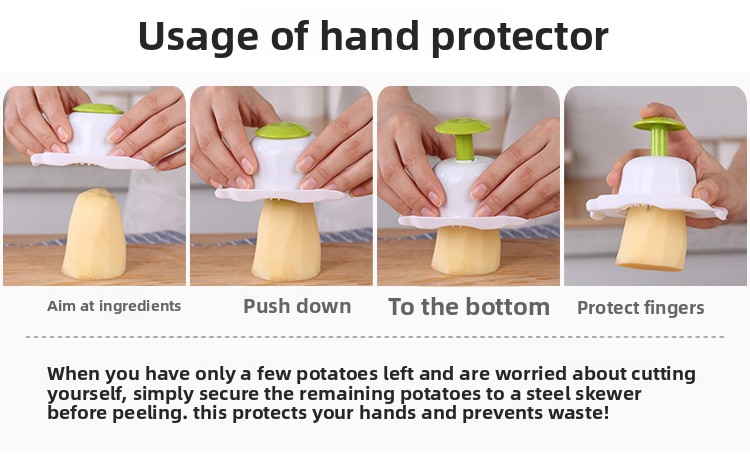 Usage of hand protector

Aim at ingredients

Push down

To the bottom

Protect fingers

When you have only a few potatoes left and are worried about cutting yourself, simply secure the remaining potatoes to a steel skewer before peeling. this protects your hands and prevents waste!